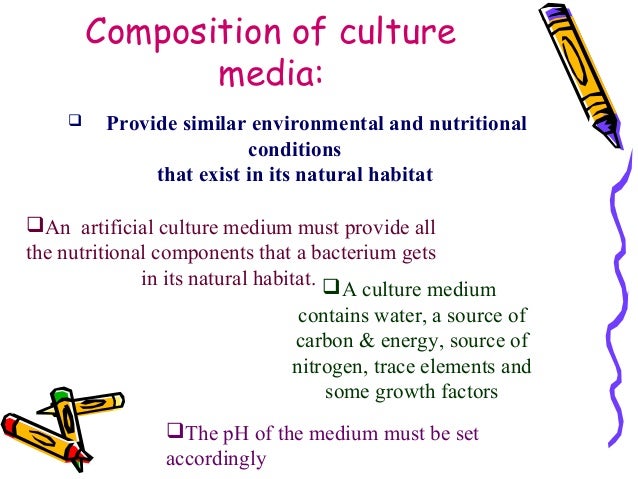 Composition of culture media:

❑ Provide similar environmental and nutritional conditions that exist in its natural habitat

❑An artificial culture medium must provide all the nutritional components that a bacterium gets in its natural habitat.

❑A culture medium contains water, a source of carbon & energy, source of nitrogen, trace elements and some growth factors

❑The pH of the medium must be set accordingly